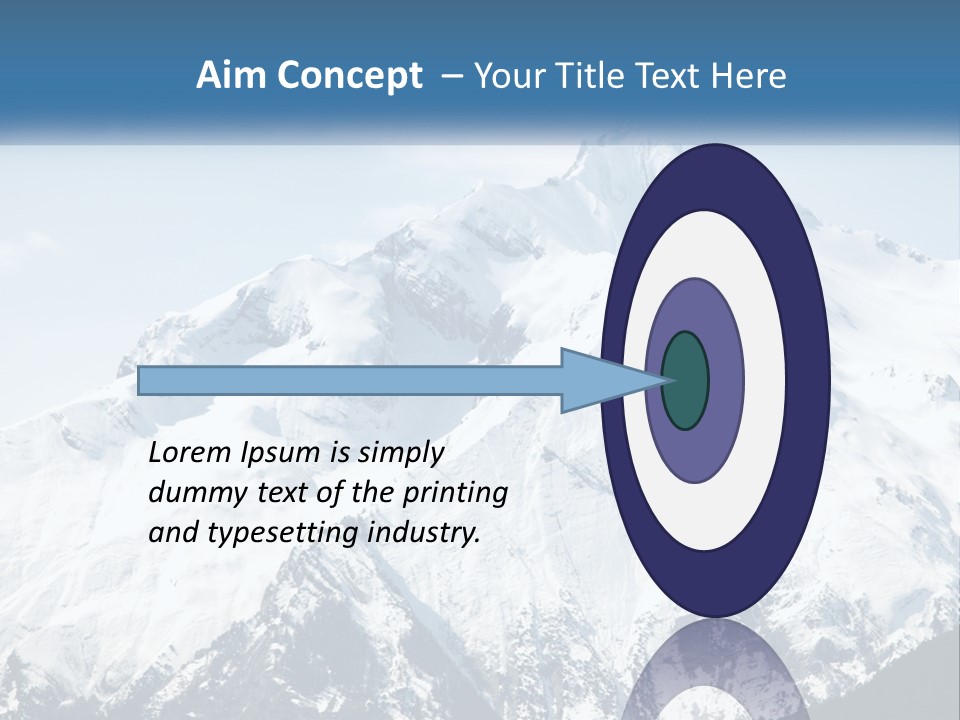 Aim Concept – Your Title Text Here

Lorem Ipsum is simply dummy text of the printing and typesetting industry.